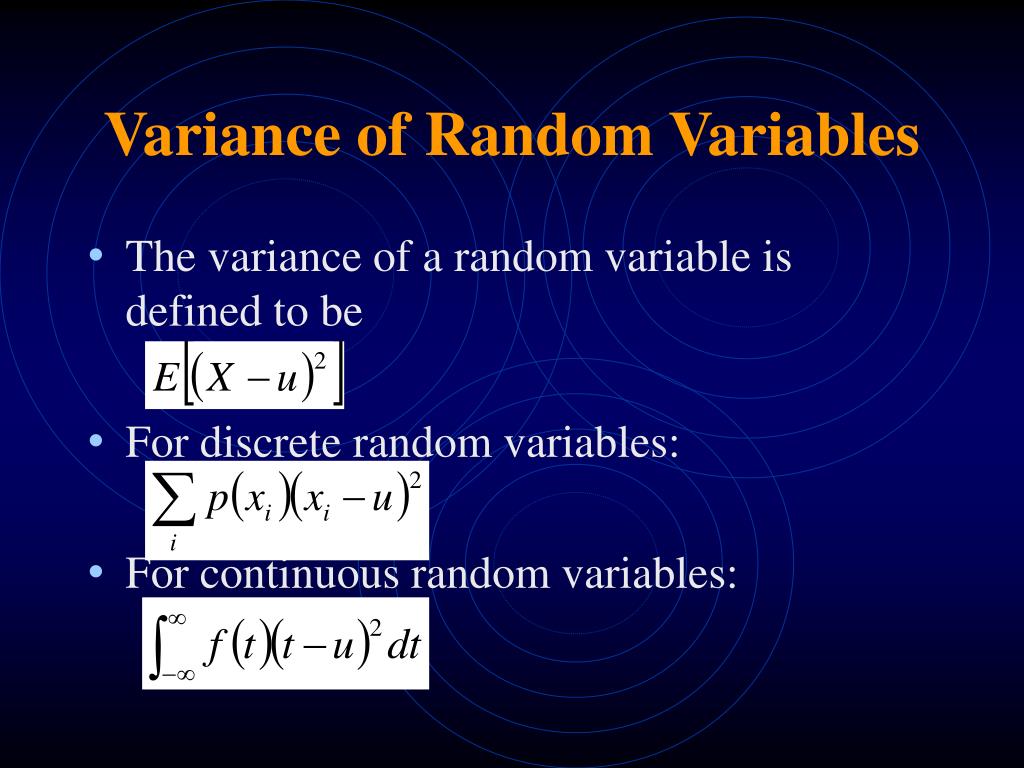 Variance of Random Variables

• The variance of a random variable is defined to be
$E\left[(X-u)^2\right]$

• For discrete random variables:
$\sum_i p(x_i)(x_i-u)^2$

• For continuous random variables:
$\int_{-\infty}^{\infty} f(t)(t-u)^2\,dt$